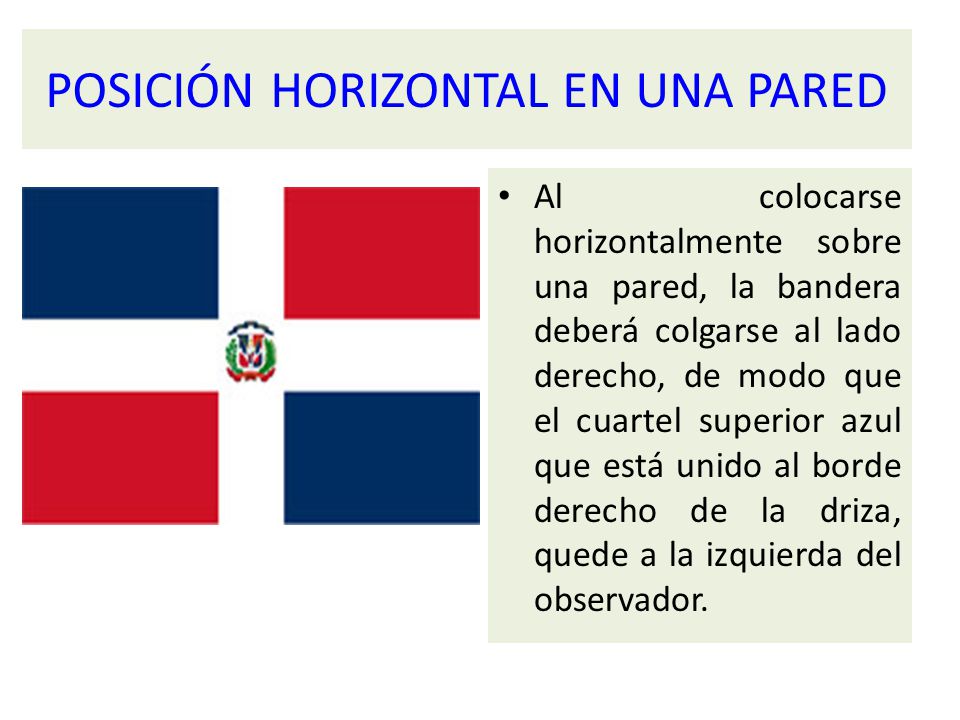 POSICIÓN HORIZONTAL EN UNA PARED

• Al colocarse horizontalmente sobre una pared, la bandera deberá colgarse al lado derecho, de modo que el cuartel superior azul que está unido al borde derecho de la driza, quede a la izquierda del observador.